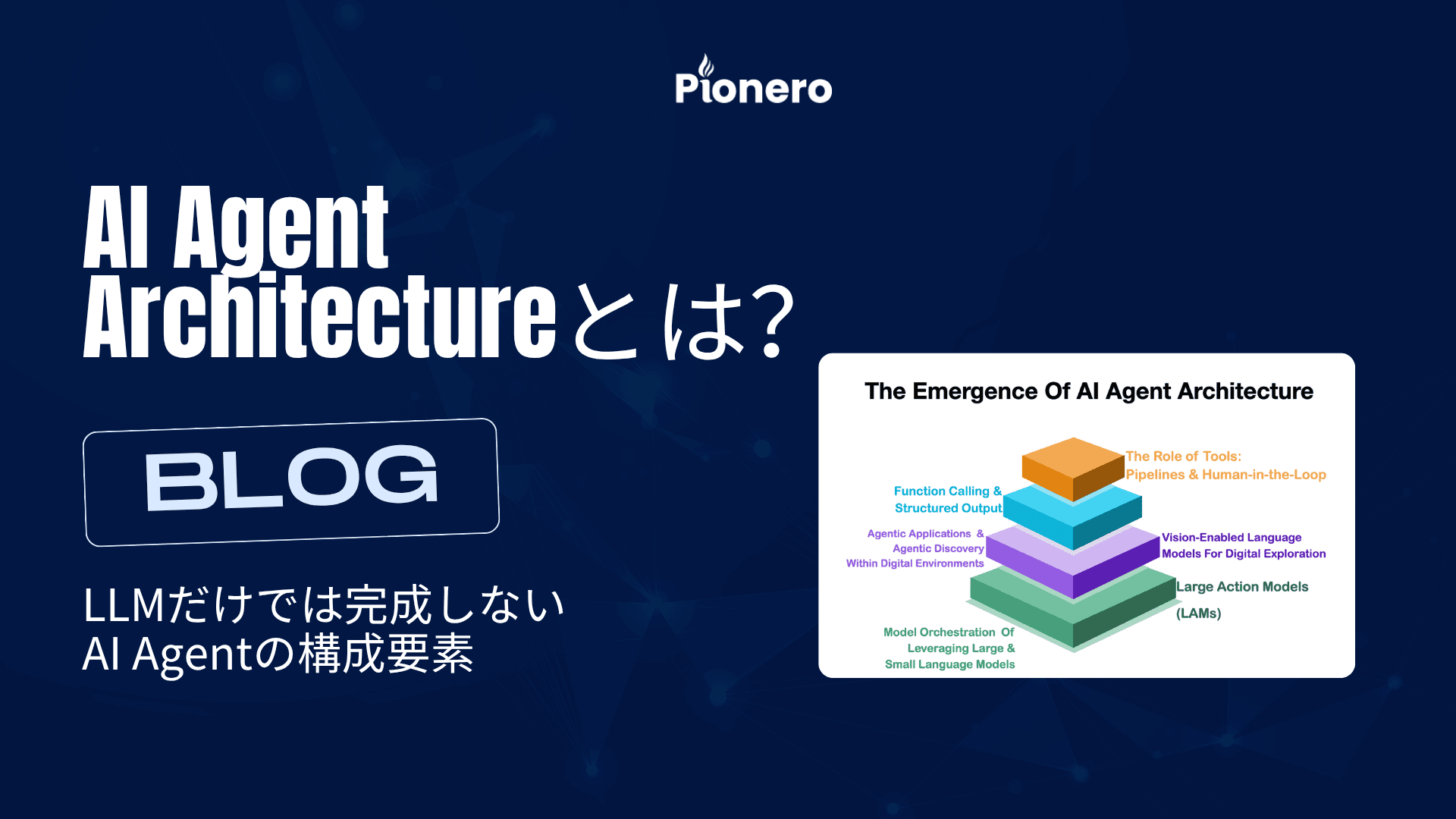 Pionero

AI Agent Architectureとは?

BLOG

LLMだけでは完成しない
AI Agentの構成要素

The Emergence Of AI Agent Architecture

The Role of Tools: Pipelines & Human-in-the-Loop

Function Calling & Structured Output

Agentic Applications & Agentic Discovery Within Digital Environments

Vision-Enabled Language Models For Digital Exploration

Large Action Models (LAMs)

Model Orchestration Of Leveraging Large & Small Language Models